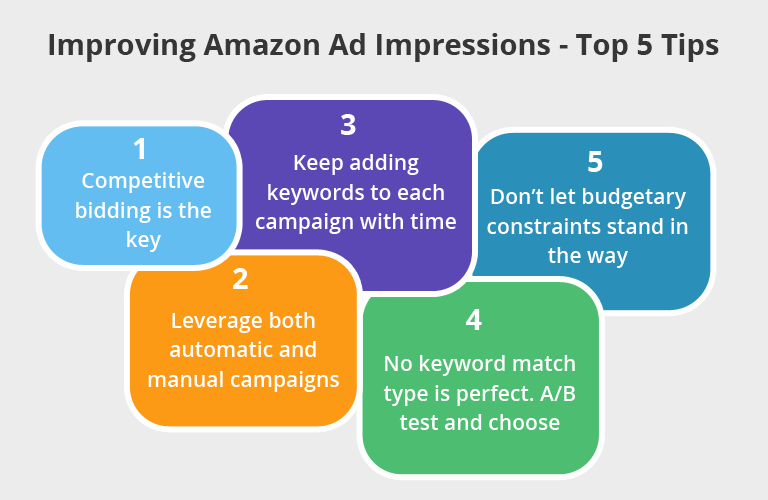 Improving Amazon Ad Impressions - Top 5 Tips

1
Competitive bidding is the key

2
Leverage both automatic and manual campaigns

3
Keep adding keywords to each campaign with time

4
No keyword match type is perfect. A/B test and choose

5
Don’t let budgetary constraints stand in the way